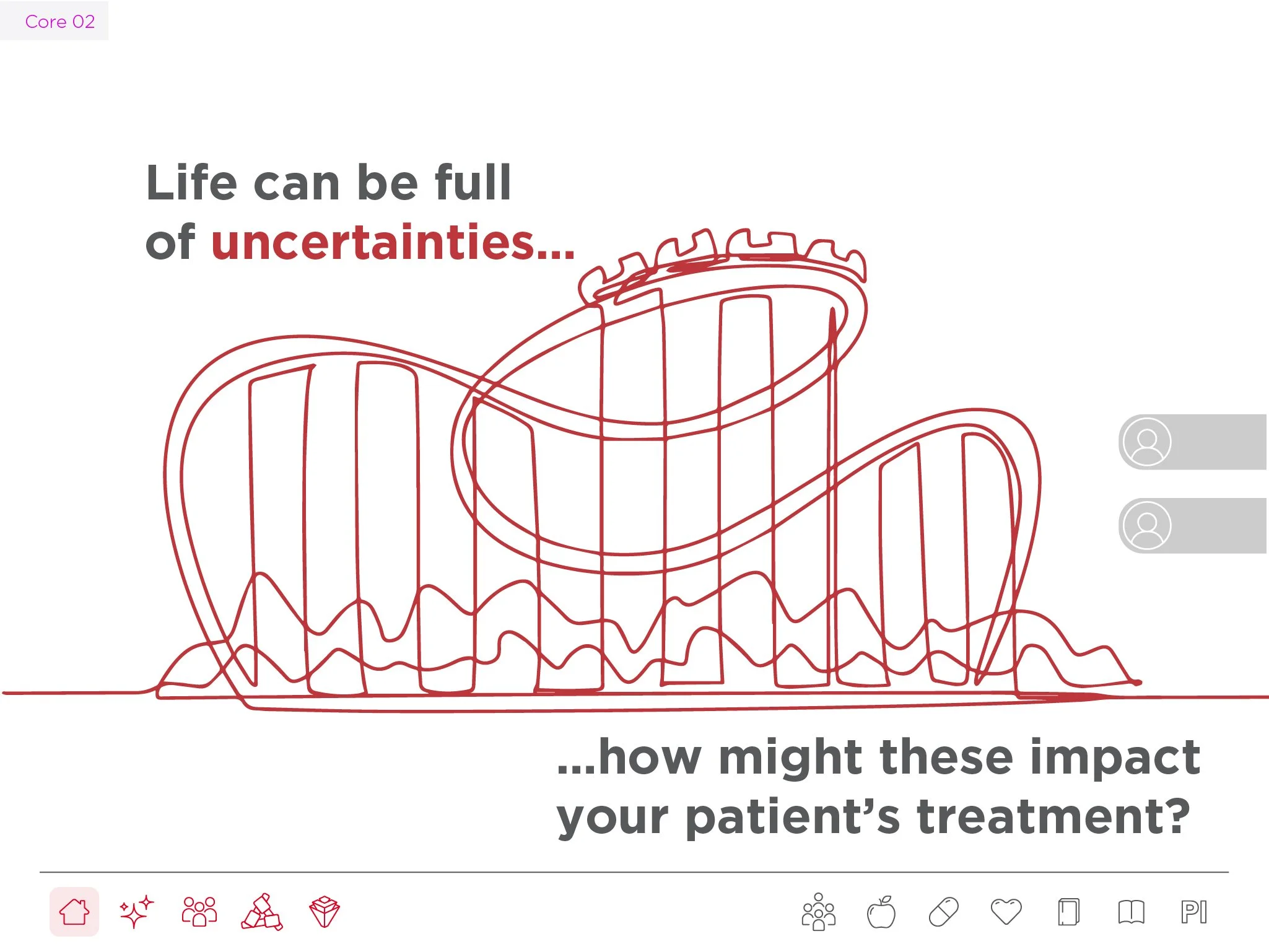 Core 02

Life can be full of uncertainties...

...how might these impact your patient's treatment?

PI